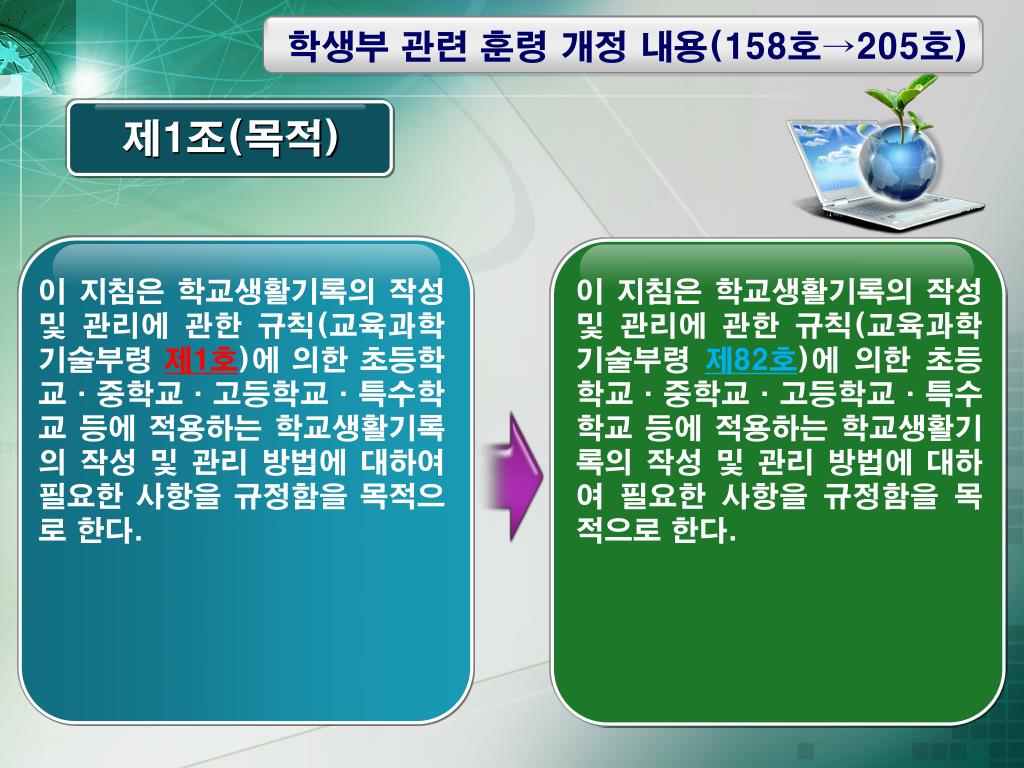 학생부 관련 훈령 개정 내용(158호→205호)

제1조(목적)

이 지침은 학교생활기록의 작성 및 관리에 관한 규칙(교육과학기술부령 제1호)에 의한 초등학교 · 중학교 · 고등학교 · 특수학교 등에 적용하는 학교생활기록의 작성 및 관리 방법에 대하여 필요한 사항을 규정함을 목적으로 한다.

이 지침은 학교생활기록의 작성 및 관리에 관한 규칙(교육과학기술부령 제82호)에 의한 초등학교 · 중학교 · 고등학교 · 특수학교 등에 적용하는 학교생활기록의 작성 및 관리 방법에 대하여 필요한 사항을 규정함을 목적으로 한다.